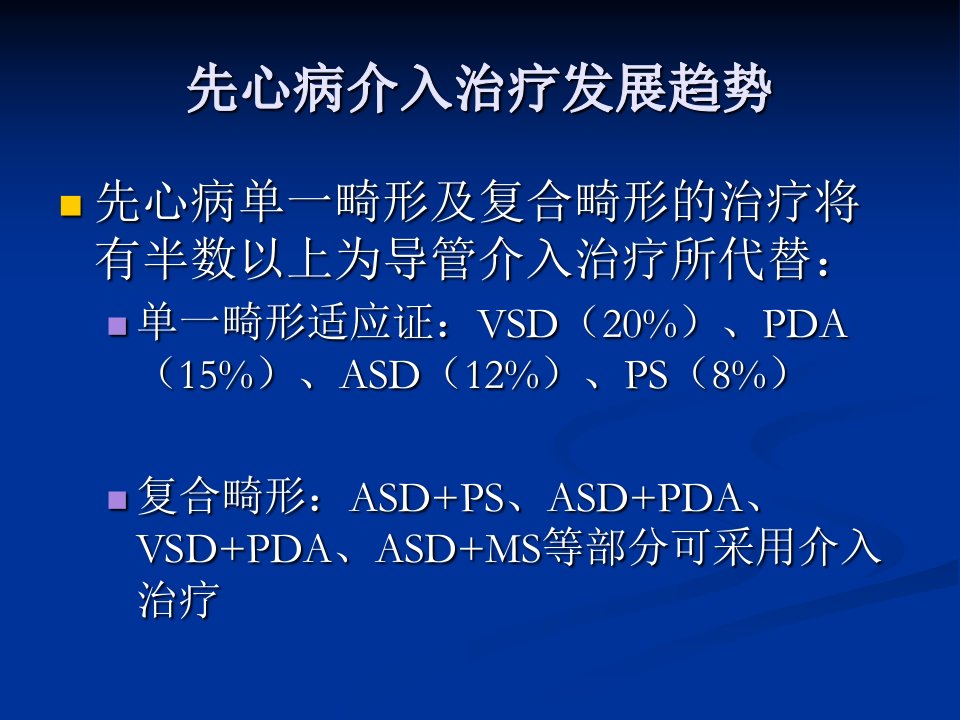 先心病介入治疗发展趋势

先心病单一畸形及复合畸形的治疗将有半数以上为导管介入治疗所代替：

单一畸形适应证：VSD（20%）、PDA（15%）、ASD（12%）、PS（8%）

复合畸形：ASD+PS、ASD+PDA、VSD+PDA、ASD+MS等部分可采用介入治疗